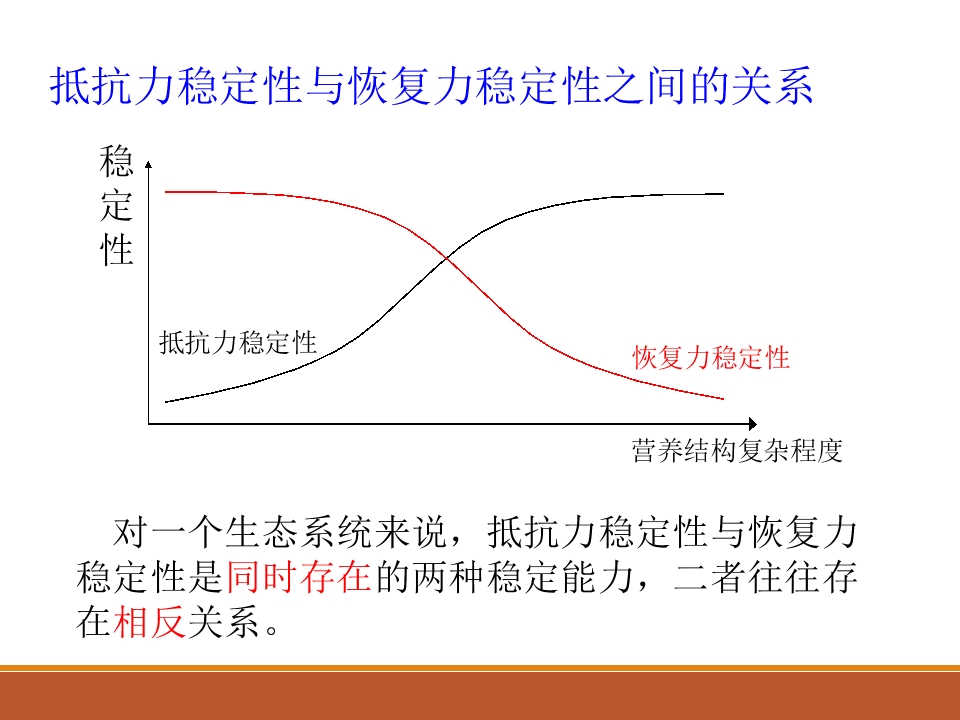 抵抗力稳定性与恢复力稳定性之间的关系

稳定性

抵抗力稳定性

恢复力稳定性

营养结构复杂程度

对一个生态系统来说，抵抗力稳定性与恢复力稳定性是同时存在的两种稳定能力，二者往往存在相反关系。